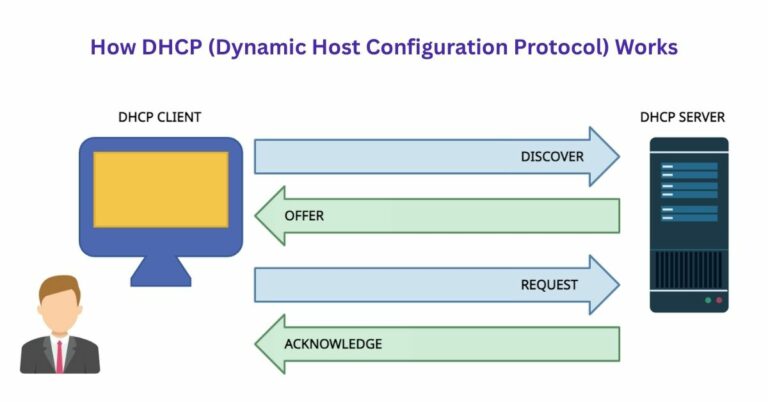 How DHCP (Dynamic Host Configuration Protocol) Works

DHCP CLIENT

DHCP SERVER

DISCOVER

OFFER

REQUEST

ACKNOWLEDGE